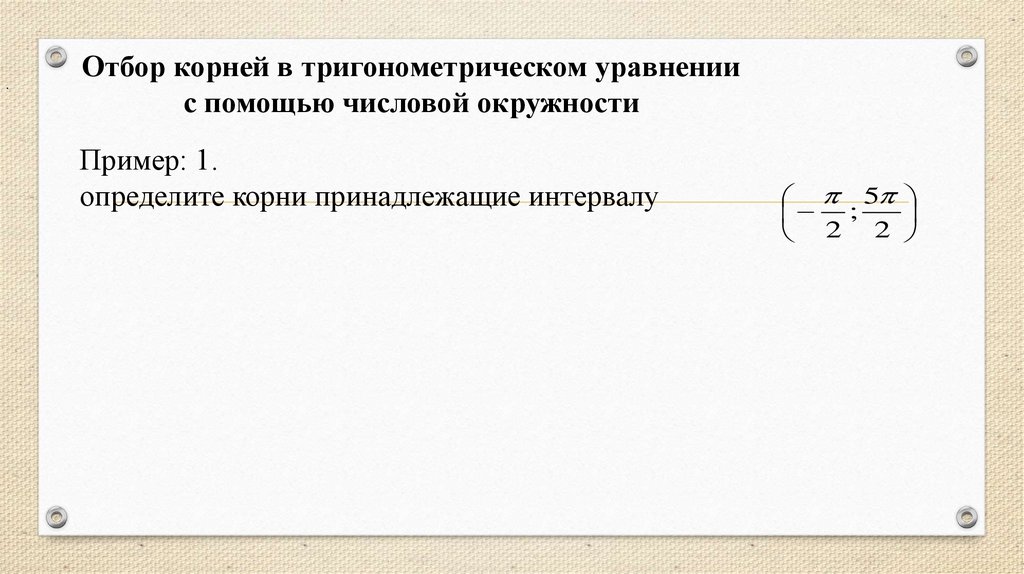 Отбор корней в тригонометрическом уравнении с помощью числовой окружности

Пример: 1.
определите корни принадлежащие интервалу $\left(-\frac{\pi}{2};\frac{5\pi}{2}\right)$